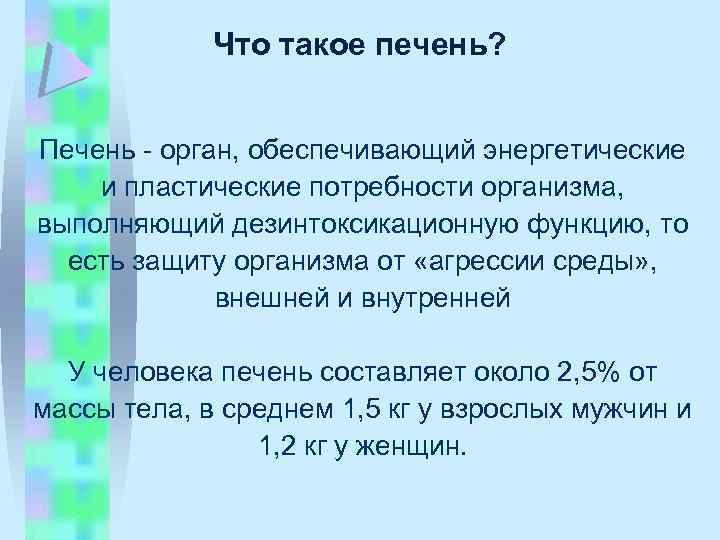 Что такое печень?

Печень - орган, обеспечивающий энергетические и пластические потребности организма, выполняющий дезинтоксикационную функцию, то есть защиту организма от «агрессии среды», внешней и внутренней

У человека печень составляет около 2,5% от массы тела, в среднем 1,5 кг у взрослых мужчин и 1,2 кг у женщин.